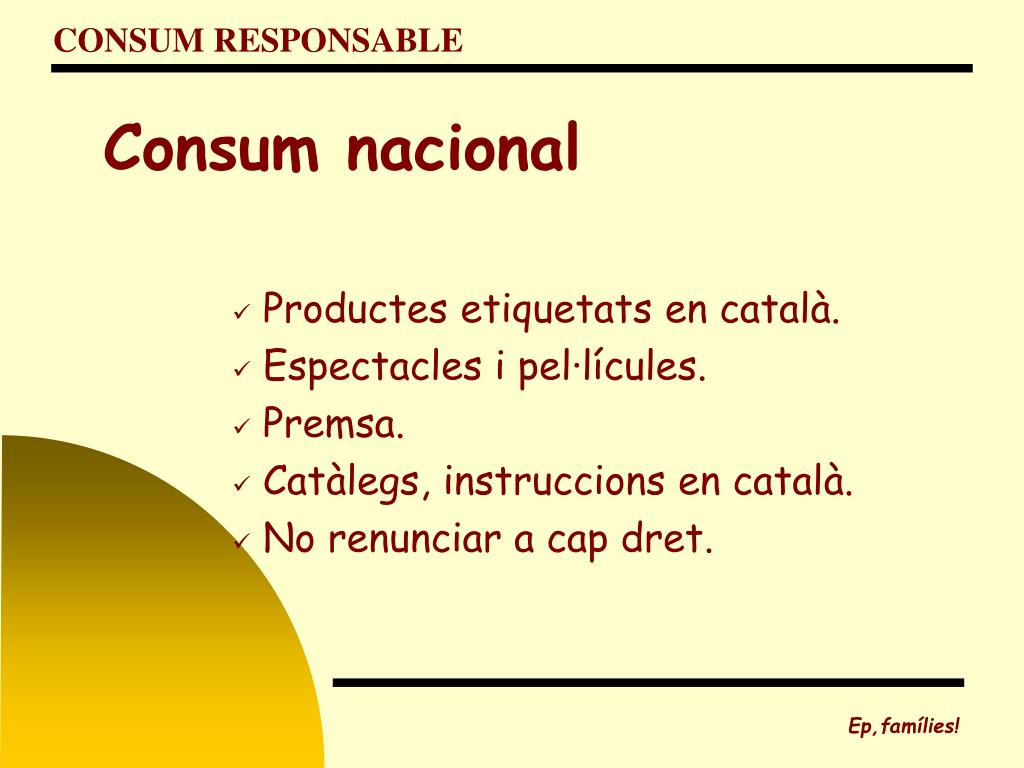 CONSUM RESPONSABLE

Consum nacional

✓ Productes etiquetats en català.
✓ Espectacles i pel·lícules.
✓ Premsa.
✓ Catàlegs, instruccions en català.
✓ No renunciar a cap dret.

Ep, famílies!